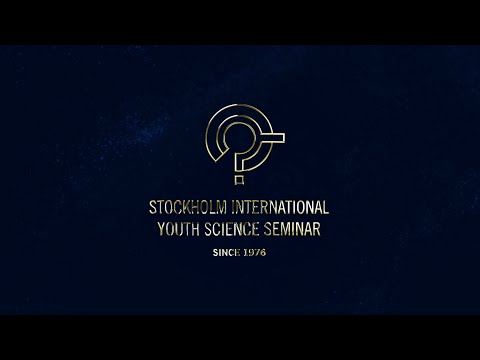 STOCKHOLM INTERNATIONAL YOUTH SCIENCE SEMINAR

SINCE 1976